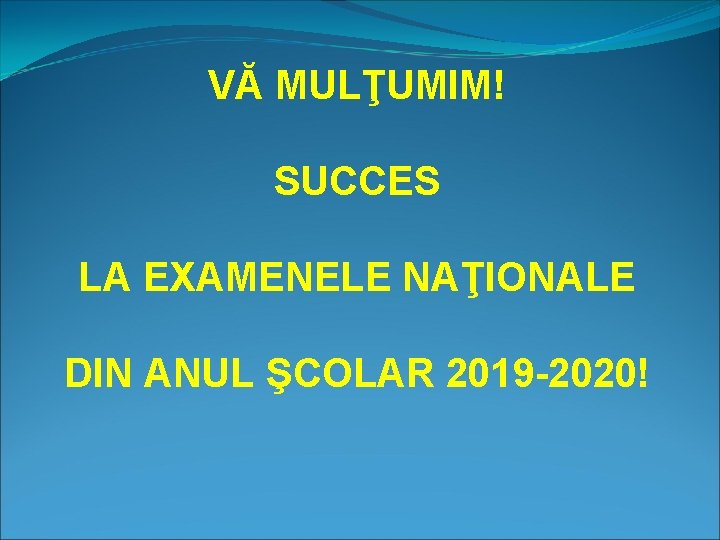 VĂ MULŢUMIM!

SUCCES

LA EXAMENELE NAŢIONALE

DIN ANUL ŞCOLAR 2019-2020!